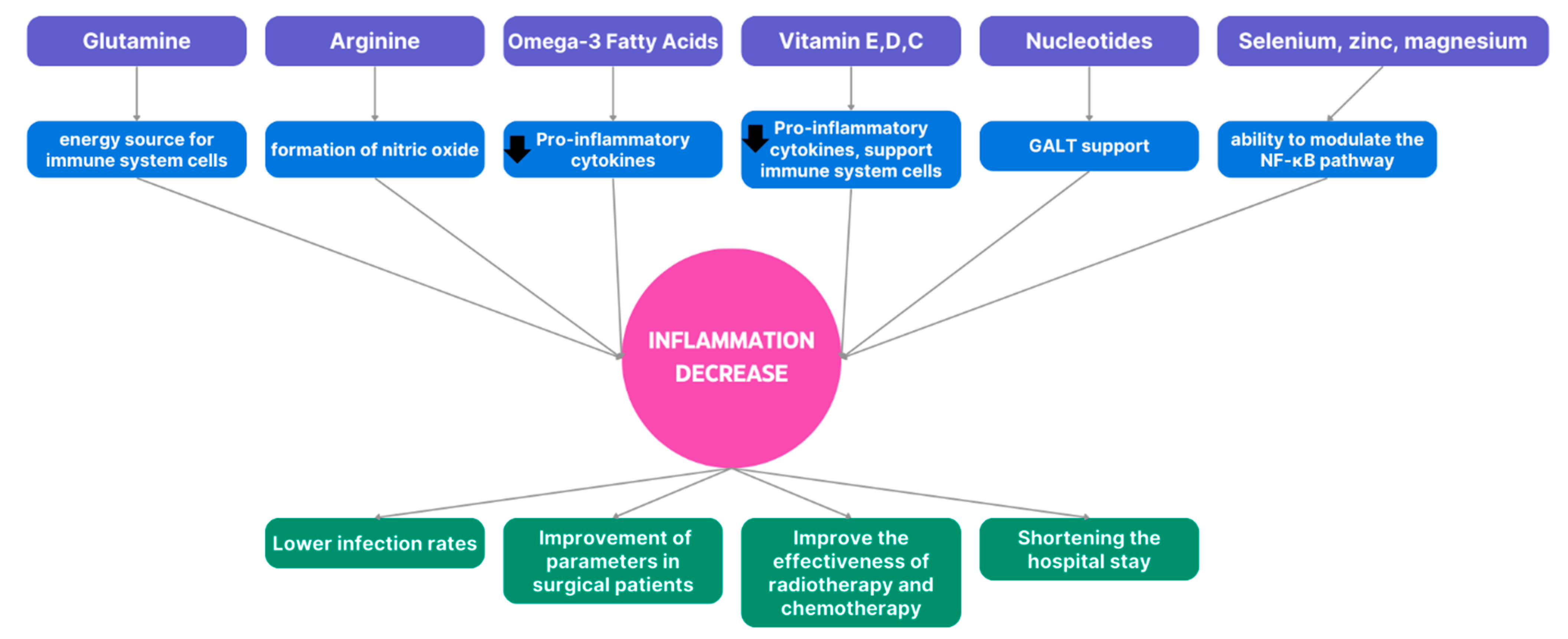 Glutamine

Arginine

Omega-3 Fatty Acids

Vitamin E,D,C

Nucleotides

Selenium, zinc, magnesium

energy source for immune system cells

formation of nitric oxide

Pro-inflammatory cytokines

Pro-inflammatory cytokines, support immune system cells

GALT support

ability to modulate the NF-κB pathway

INFLAMMATION DECREASE

Lower infection rates

Improvement of parameters in surgical patients

Improve the effectiveness of radiotherapy and chemotherapy

Shortening the hospital stay